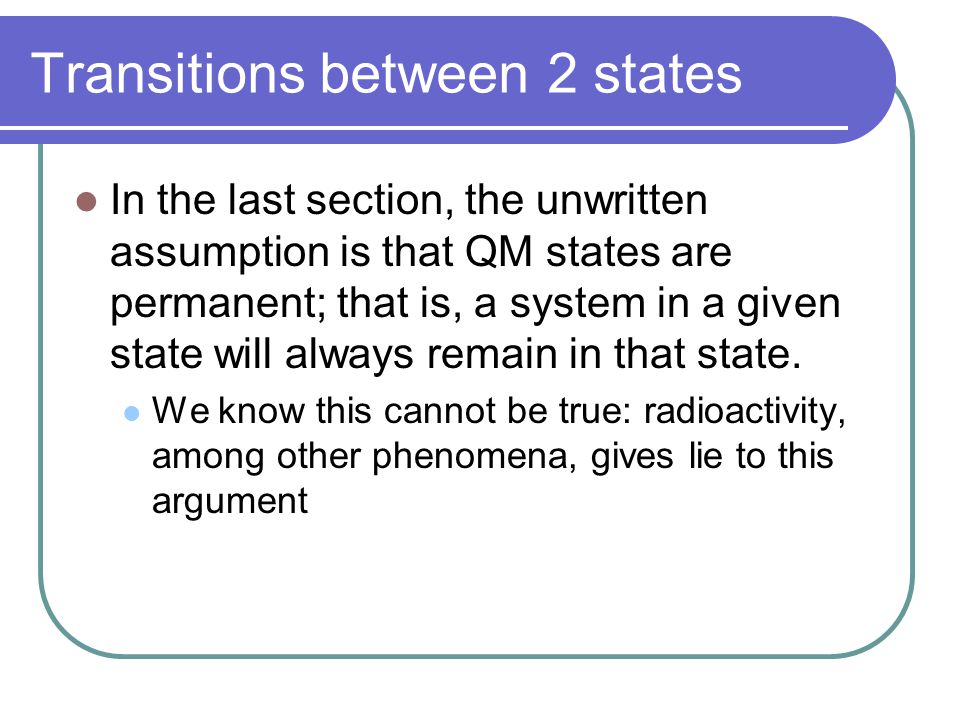 Transitions between 2 states

In the last section, the unwritten assumption is that QM states are permanent; that is, a system in a given state will always remain in that state.

We know this cannot be true: radioactivity, among other phenomena, gives lie to this argument